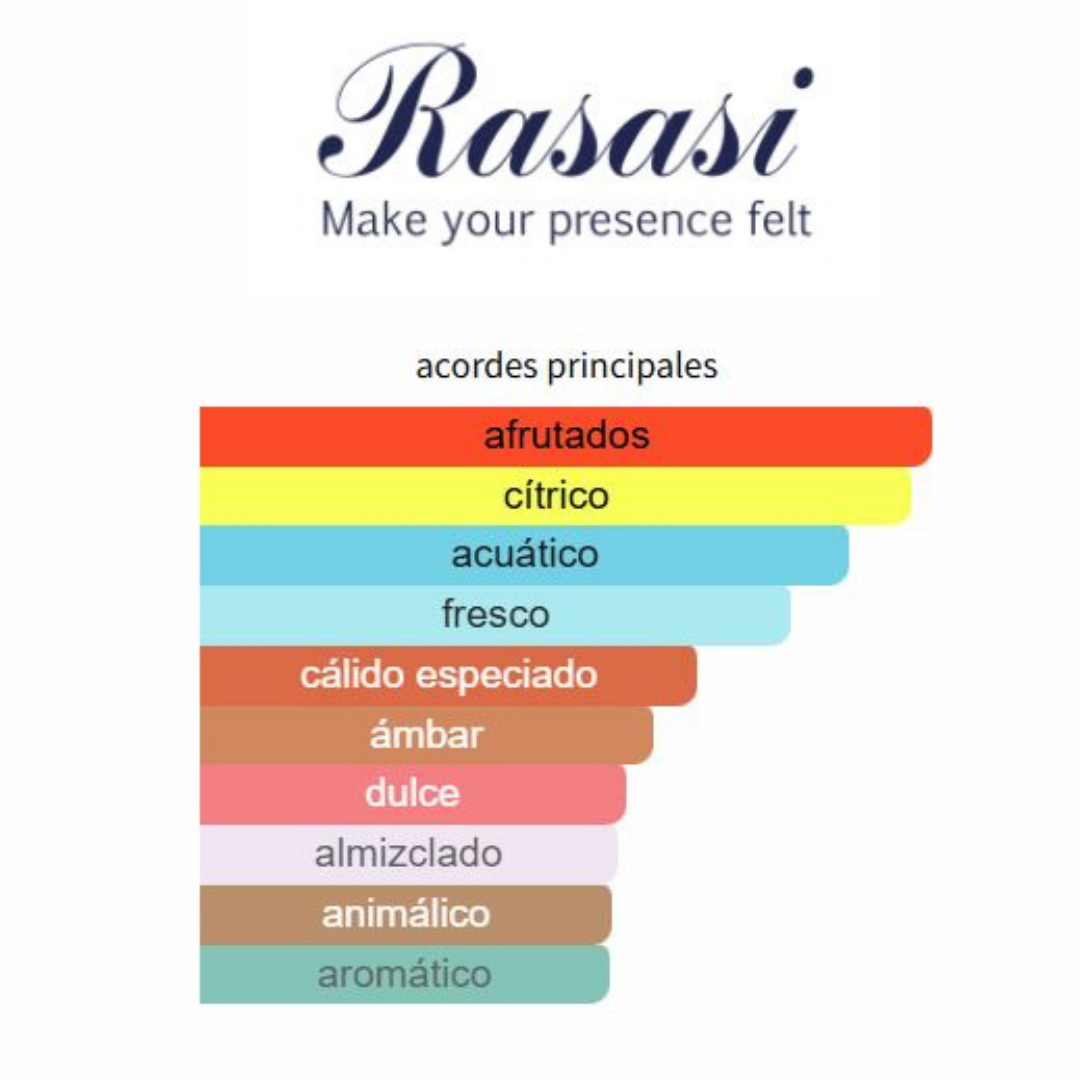 Rasasi
Make your presence felt

acordes principales

afrutados
cítrico
acuático
fresco
cálido especiado
ámbar
dulce
almizclado
animálico
aromático